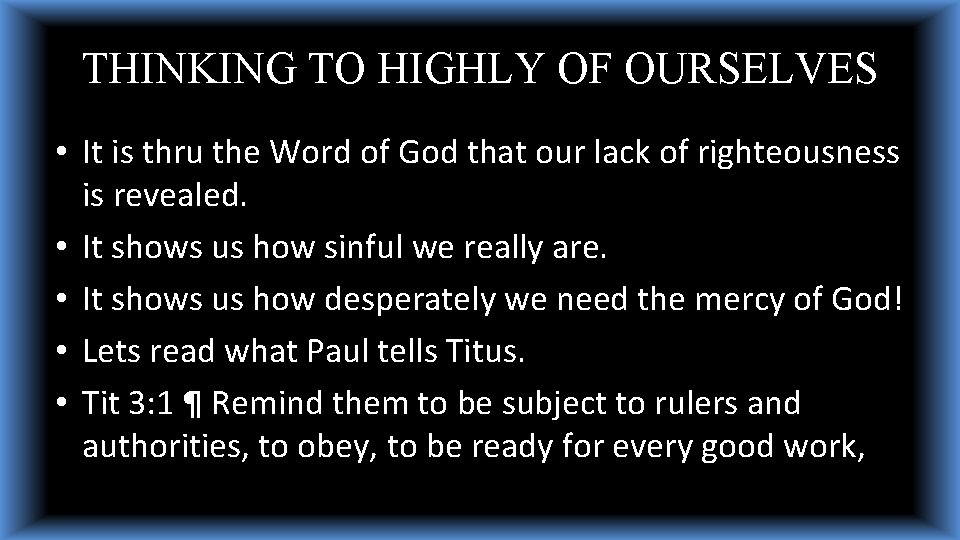 THINKING TO HIGHLY OF OURSELVES

• It is thru the Word of God that our lack of righteousness is revealed.
• It shows us how sinful we really are.
• It shows us how desperately we need the mercy of God!
• Lets read what Paul tells Titus.
• Tit 3:1 ¶ Remind them to be subject to rulers and authorities, to obey, to be ready for every good work,